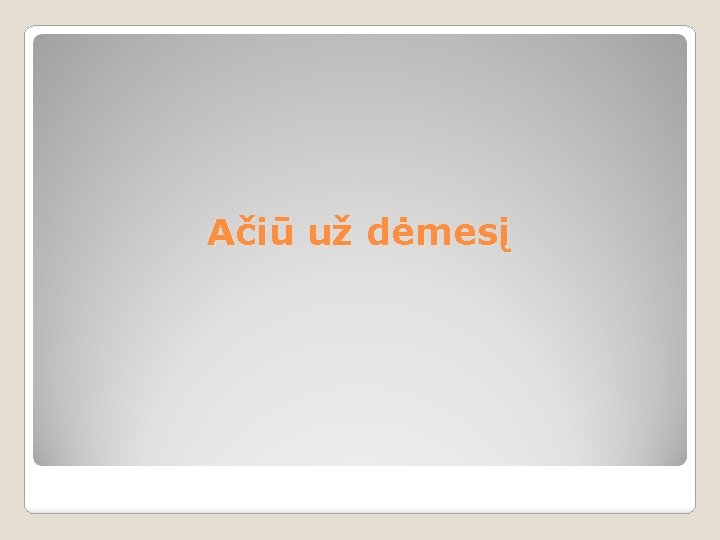 Ačiū už dėmesį